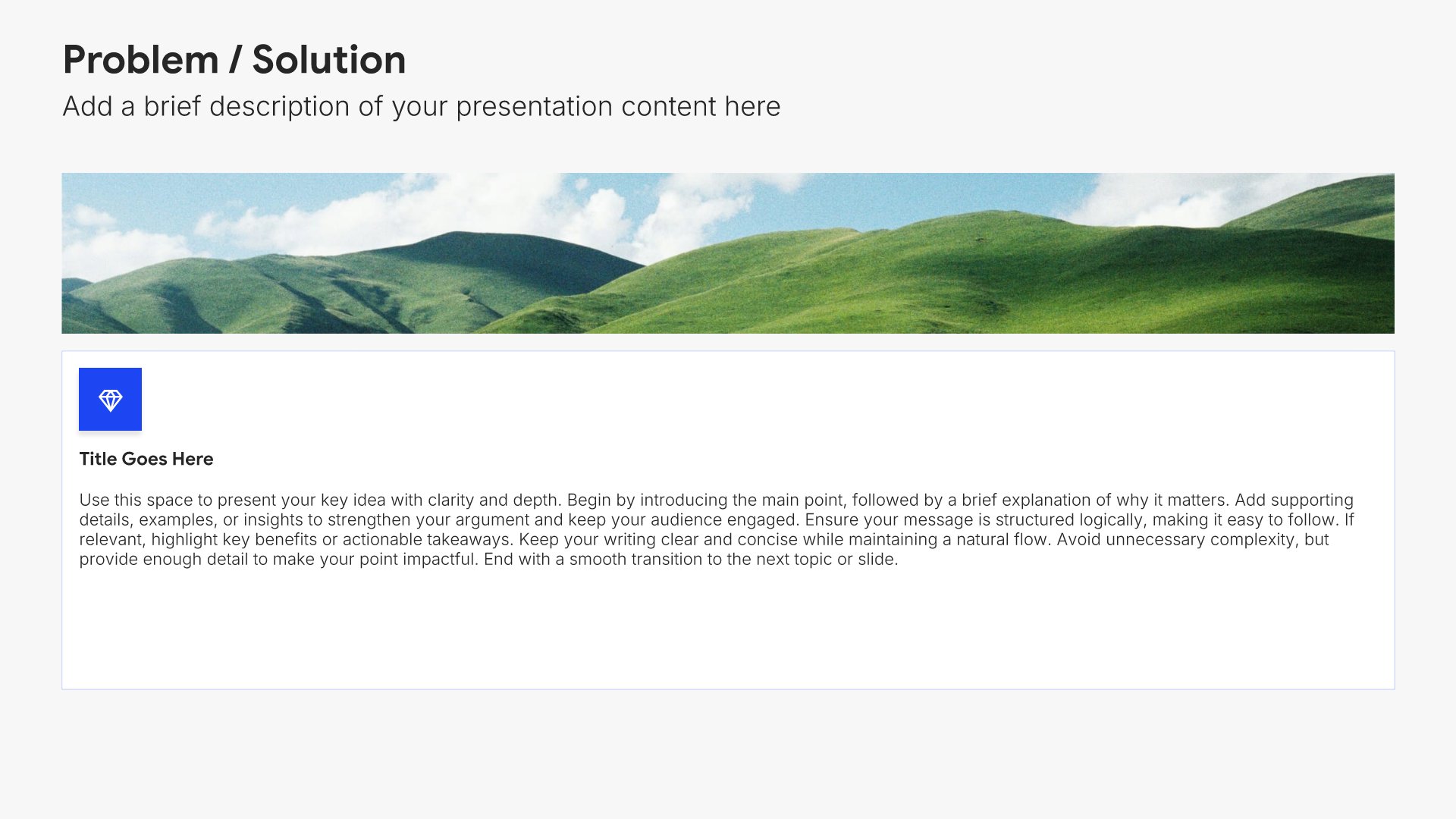 Problem / Solution

Add a brief description of your presentation content here

Title Goes Here

Use this space to present your key idea with clarity and depth. Begin by introducing the main point, followed by a brief explanation of why it matters. Add supporting details, examples, or insights to strengthen your argument and keep your audience engaged. Ensure your message is structured logically, making it easy to follow. If relevant, highlight key benefits or actionable takeaways. Keep your writing clear and concise while maintaining a natural flow. Avoid unnecessary complexity, but provide enough detail to make your point impactful. End with a smooth transition to the next topic or slide.